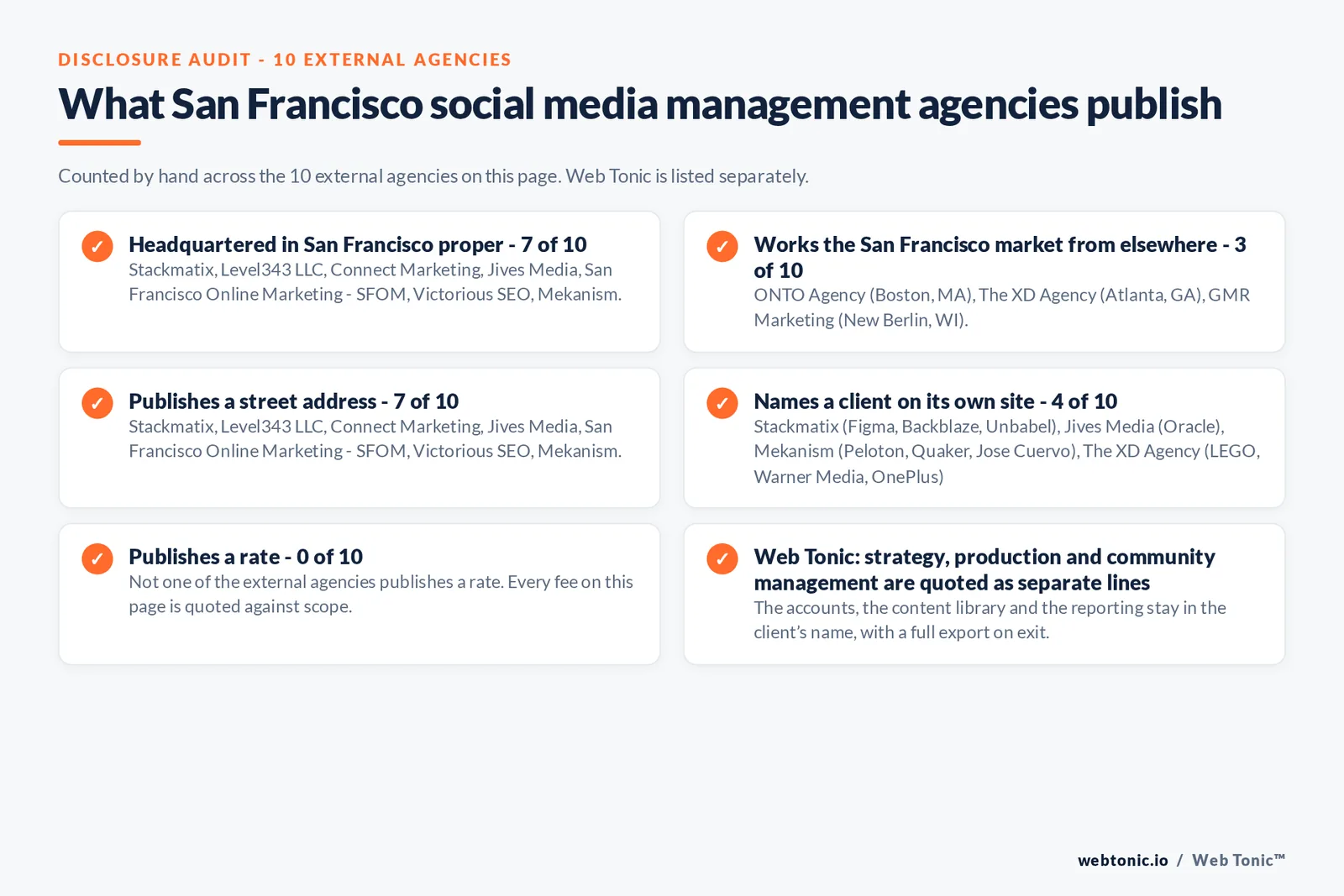 DISCLOSURE AUDIT - 10 EXTERNAL AGENCIES

What San Francisco social media management agencies publish

Counted by hand across the 10 external agencies on this page. Web Tonic is listed separately.

✓ Headquartered in San Francisco proper - 7 of 10
Stackmatix, Level343 LLC, Connect Marketing, Jives Media, San Francisco Online Marketing - SFOM, Victorious SEO, Mekanism.

✓ Publishes a street address - 7 of 10
Stackmatix, Level343 LLC, Connect Marketing, Jives Media, San Francisco Online Marketing - SFOM, Victorious SEO, Mekanism.

✓ Publishes a rate - 0 of 10
Not one of the external agencies publishes a rate. Every fee on this page is quoted against scope.

✓ Works the San Francisco market from elsewhere - 3 of 10
ONTO Agency (Boston, MA), The XD Agency (Atlanta, GA), GMR Marketing (New Berlin, WI).

✓ Names a client on its own site - 4 of 10
Stackmatix (Figma, Backblaze, Unbabel), Jives Media (Oracle), Mekanism (Peloton, Quaker, Jose Cuervo), The XD Agency (LEGO, Warner Media, OnePlus)

✓ Web Tonic: strategy, production and community management are quoted as separate lines
The accounts, the content library and the reporting stay in the client's name, with a full export on exit.

webtonic.io / Web Tonic™